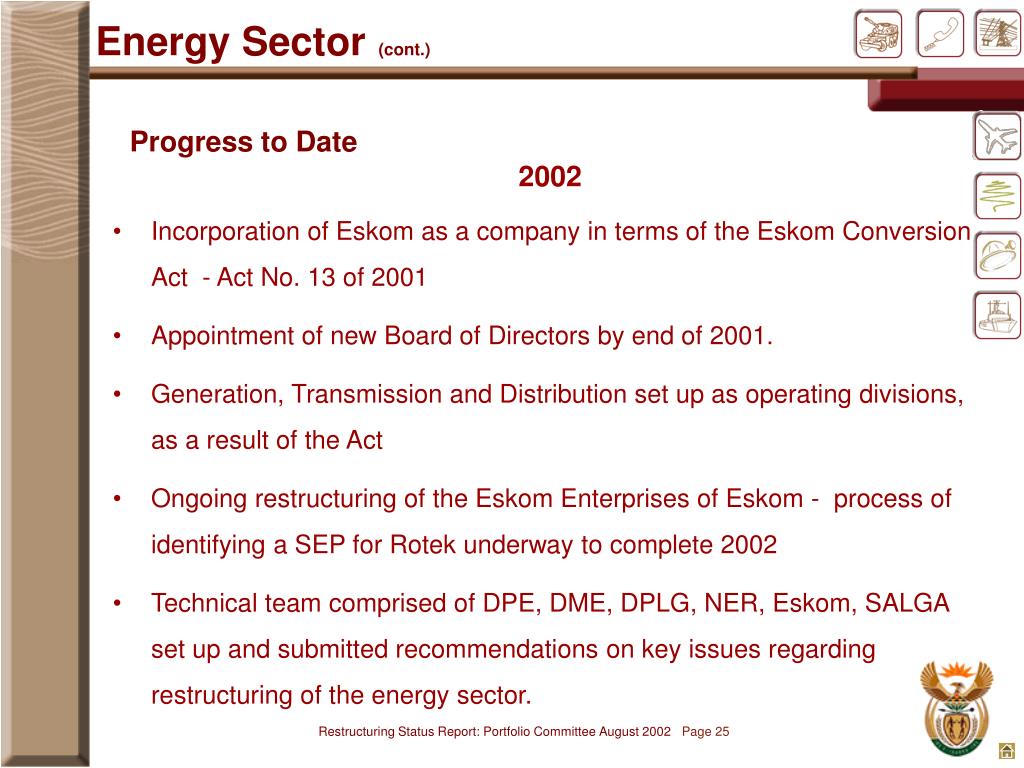 Energy Sector (cont.)

Progress to Date

2002

• Incorporation of Eskom as a company in terms of the Eskom Conversion Act - Act No. 13 of 2001

• Appointment of new Board of Directors by end of 2001.

• Generation, Transmission and Distribution set up as operating divisions, as a result of the Act

• Ongoing restructuring of the Eskom Enterprises of Eskom - process of identifying a SEP for Rotek underway to complete 2002

• Technical team comprised of DPE, DME, DPLG, NER, Eskom, SALGA set up and submitted recommendations on key issues regarding restructuring of the energy sector.

Restructuring Status Report: Portfolio Committee August 2002 Page 25